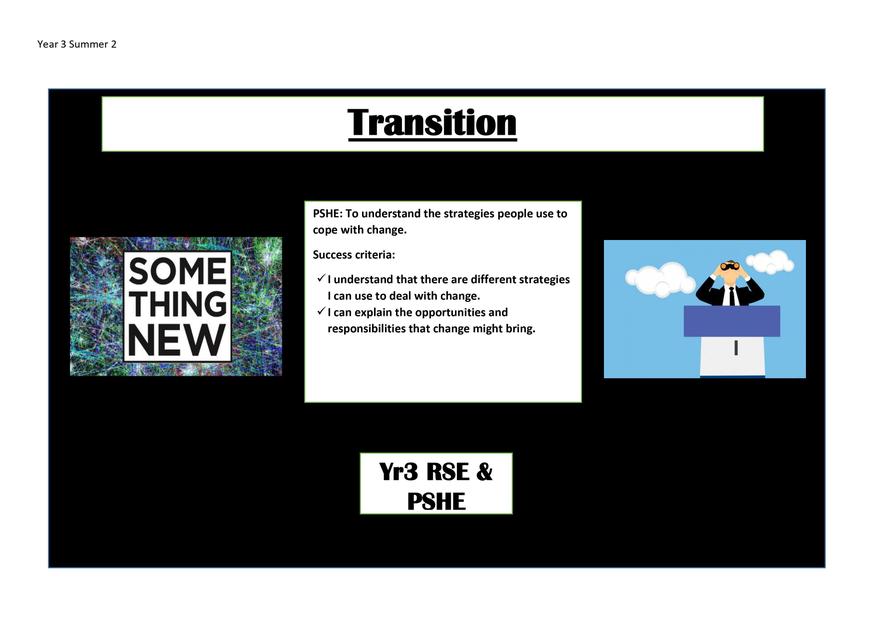 Year 3 Summer 2

Transition

SOME THING NEW

PSHE: To understand the strategies people use to cope with change.

Success criteria:

✓ I understand that there are different strategies I can use to deal with change.
✓ I can explain the opportunities and responsibilities that change might bring.

Yr3 RSE & PSHE